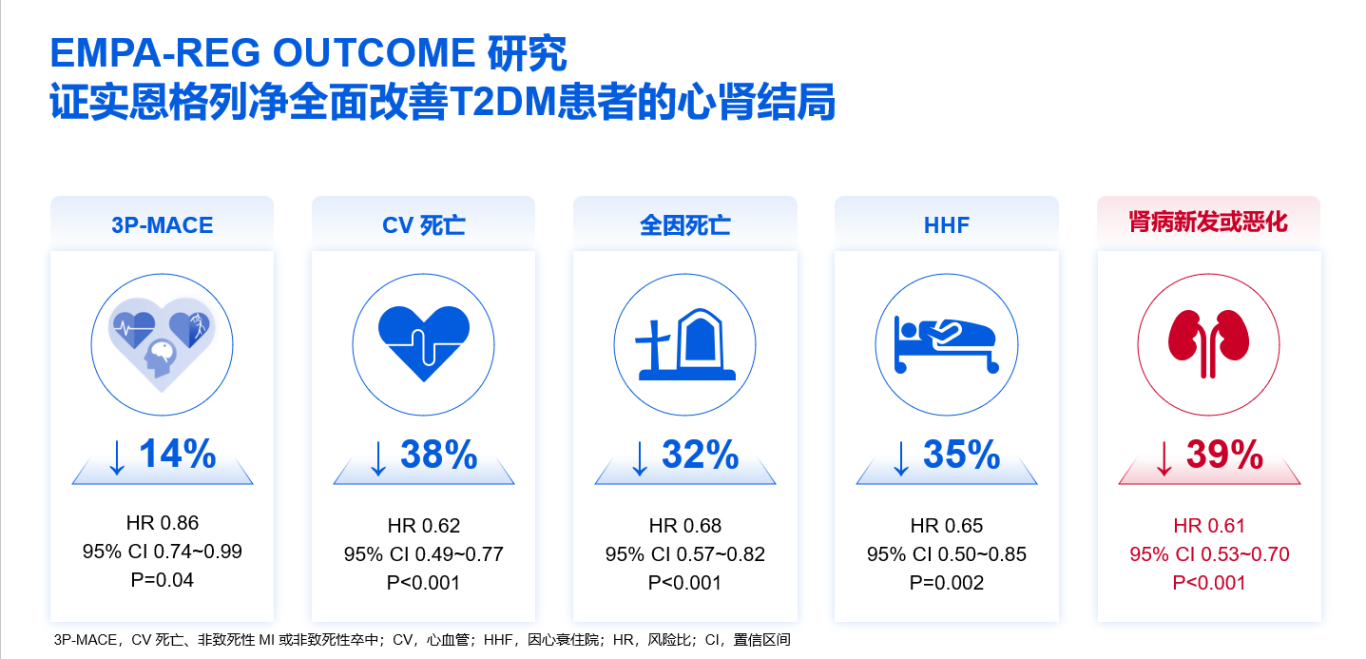 EMPA-REG OUTCOME 研究
证实恩格列净全面改善T2DM患者的心肾结局

3P-MACE

↓ 14%

HR 0.86
95% CI 0.74~0.99
P=0.04

CV 死亡

↓ 38%

HR 0.62
95% CI 0.49~0.77
P<0.001

全因死亡

↓ 32%

HR 0.68
95% CI 0.57~0.82
P<0.001

HHF

↓ 35%

HR 0.65
95% CI 0.50~0.85
P=0.002

肾病新发或恶化

↓ 39%

HR 0.61
95% CI 0.53~0.70
P<0.001

3P-MACE，CV 死亡、非致死性 MI 或非致死性卒中；CV，心血管；HHF，因心衰住院；HR，风险比；CI，置信区间